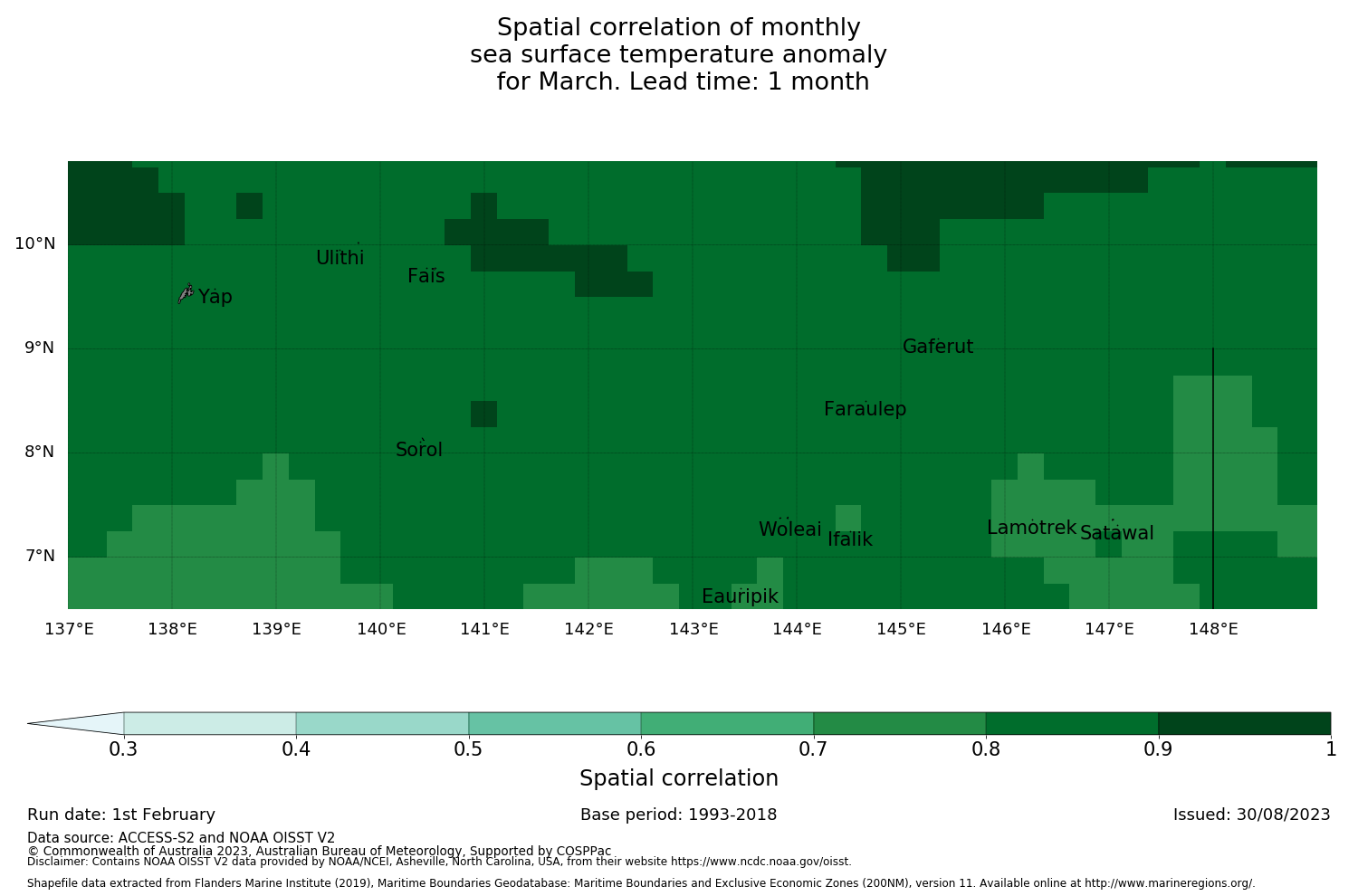 Spatial correlation of monthly sea surface temperature anomaly for March. Lead time: 1 month

10°N
9°N
8°N
7°N

Ulithi
Fais
Yap
Gaferut
Faraulep
Sorol
Woleai
Ifalik
Lamotrek
Satawal
Eauripik

137°E 138°E 139°E 140°E 141°E 142°E 143°E 144°E 145°E 146°E 147°E 148°E

0.3 0.4 0.5 0.6 0.7 0.8 0.9 1
Spatial correlation

Run date: 1st February
Base period: 1993-2018
Issued: 30/08/2023

Data source: ACCESS-S2 and NOAA OISST V2
© Commonwealth of Australia 2023, Australian Bureau of Meteorology, Supported by COSPPac
Disclaimer: Contains NOAA OISST V2 data provided by NOAA/NCEI, Asheville, North Carolina, USA, from their website https://www.ncdc.noaa.gov/oisst.

Shapefile data extracted from Flanders Marine Institute (2019), Maritime Boundaries Geodatabase: Maritime Boundaries and Exclusive Economic Zones (200NM), version 11. Available online at http://www.marineregions.org/.